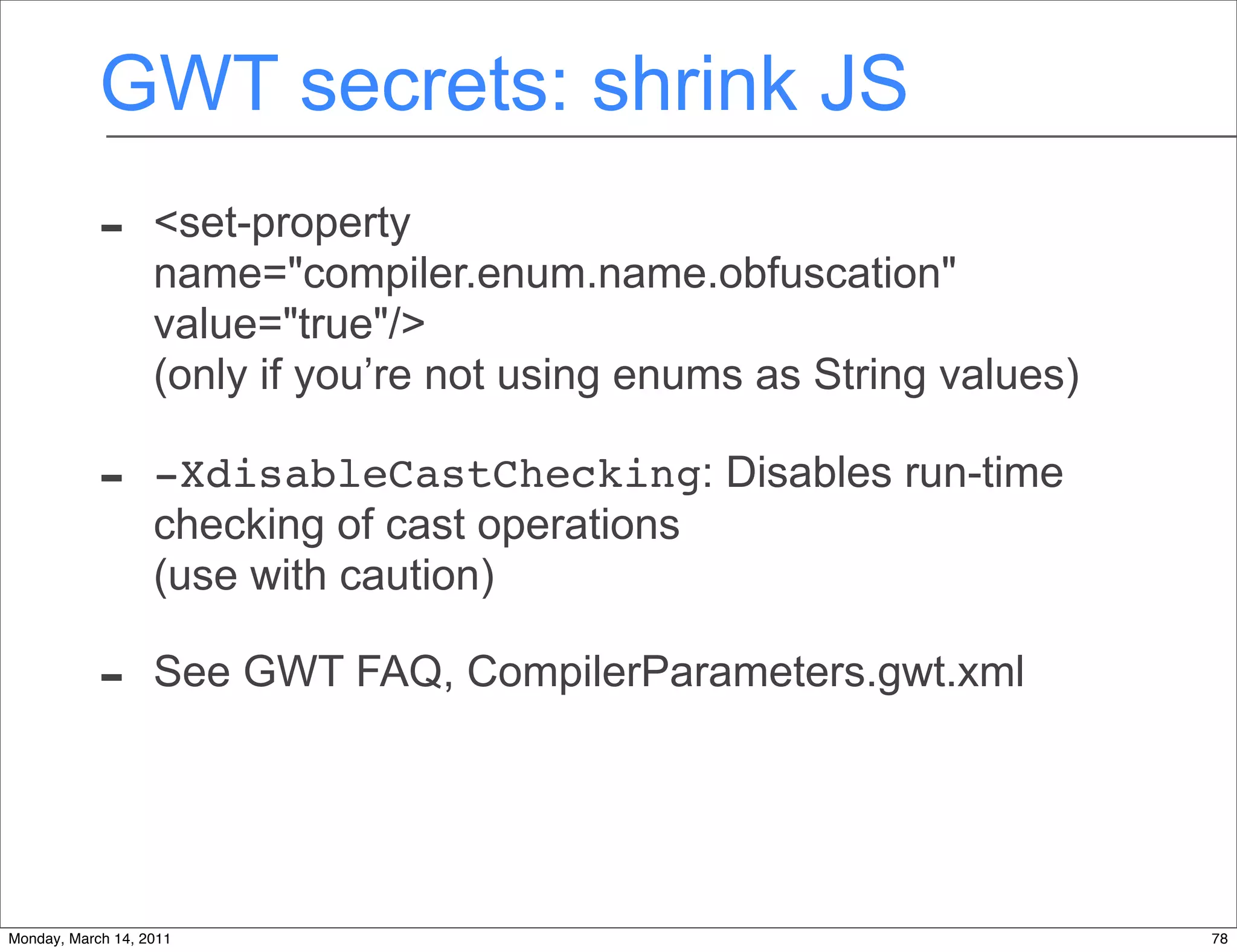 GWT secrets: shrink JS

- <set-property name="compiler.enum.name.obfuscation" value="true"/>
(only if you’re not using enums as String values)

- -XdisableCastChecking: Disables run-time checking of cast operations
(use with caution)

- See GWT FAQ, CompilerParameters.gwt.xml

Monday, March 14, 2011

78